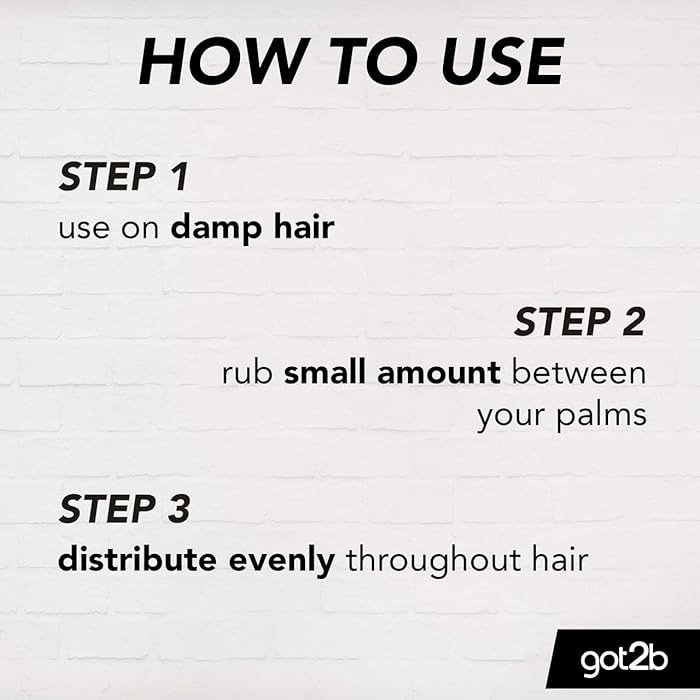 HOW TO USE

STEP 1
use on damp hair

STEP 2
rub small amount between your palms

STEP 3
distribute evenly throughout hair

got2b